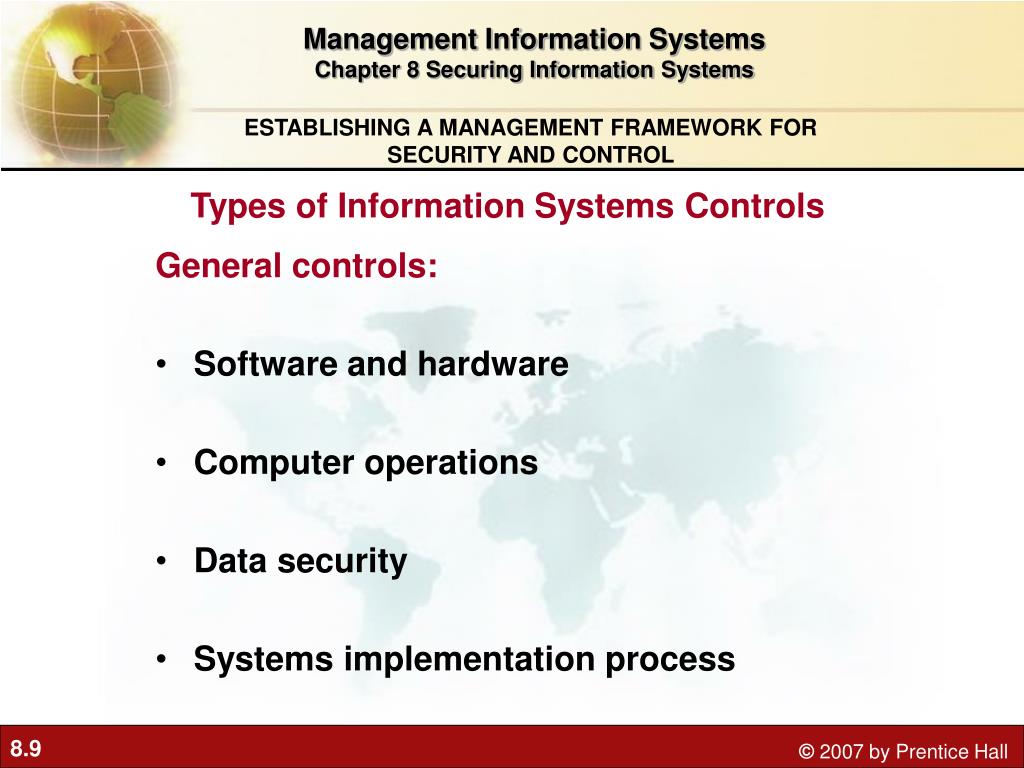 Management Information Systems
Chapter 8 Securing Information Systems

ESTABLISHING A MANAGEMENT FRAMEWORK FOR SECURITY AND CONTROL

Types of Information Systems Controls

General controls:

• Software and hardware

• Computer operations

• Data security

• Systems implementation process

8.9

© 2007 by Prentice Hall